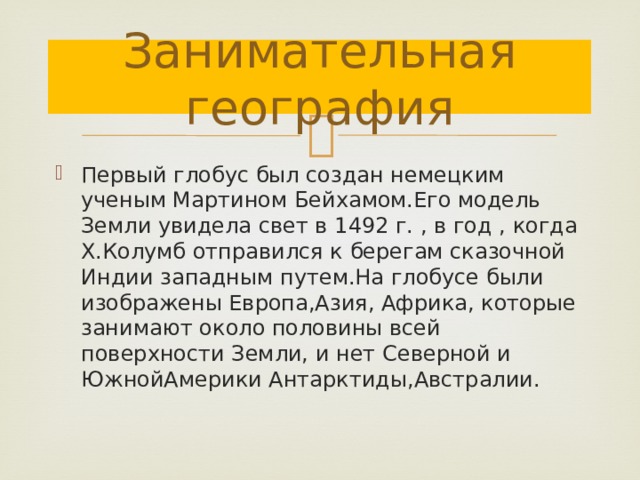 Занимательная география

Первый глобус был создан немецким ученым Мартином Бейхамом.Его модель Земли увидела свет в 1492 г. , в год , когда Х.Колумб отправился к берегам сказочной Индии западным путем.На глобусе были изображены Европа,Азия, Африка, которые занимают около половины всей поверхности Земли, и нет Северной и ЮжнойАмерики Антарктиды,Австралии.